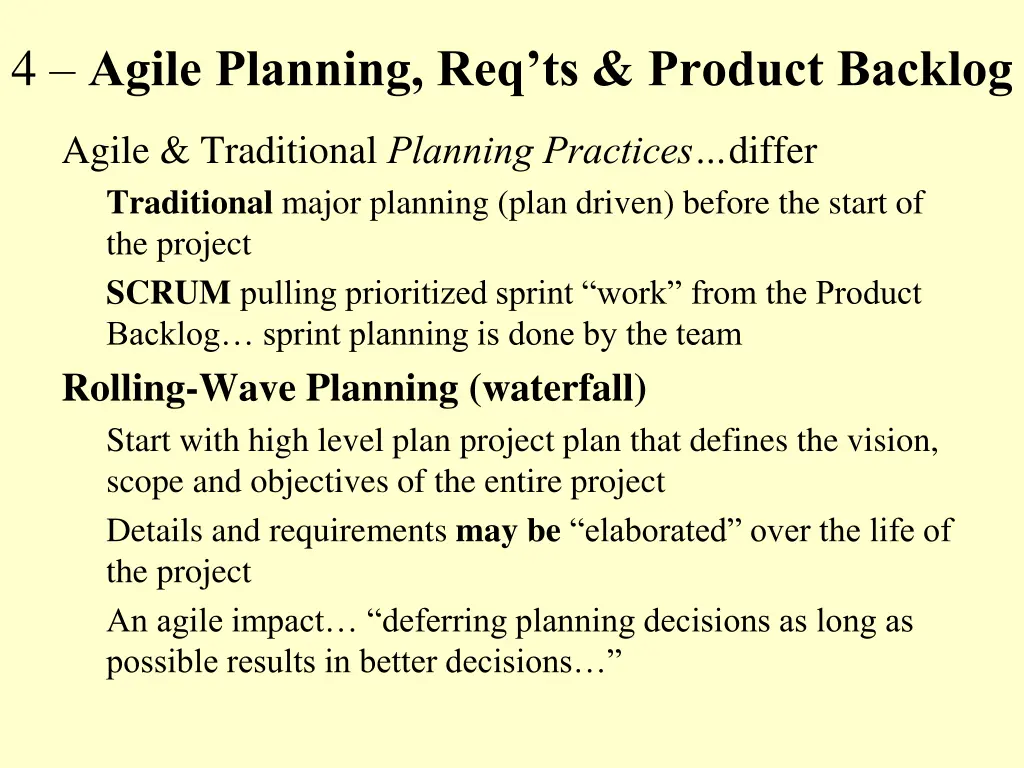 4 – Agile Planning, Req’ts & Product Backlog

Agile & Traditional Planning Practices…differ

Traditional major planning (plan driven) before the start of the project

SCRUM pulling prioritized sprint “work” from the Product Backlog… sprint planning is done by the team

Rolling-Wave Planning (waterfall)

Start with high level plan project plan that defines the vision, scope and objectives of the entire project

Details and requirements may be “elaborated” over the life of the project

An agile impact… “deferring planning decisions as long as possible results in better decisions…”